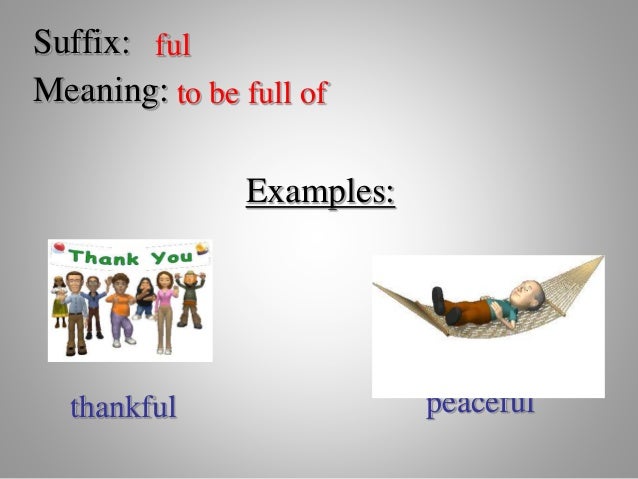 Suffix: ful
Meaning: to be full of

Examples:

Thank You

thankful

peaceful